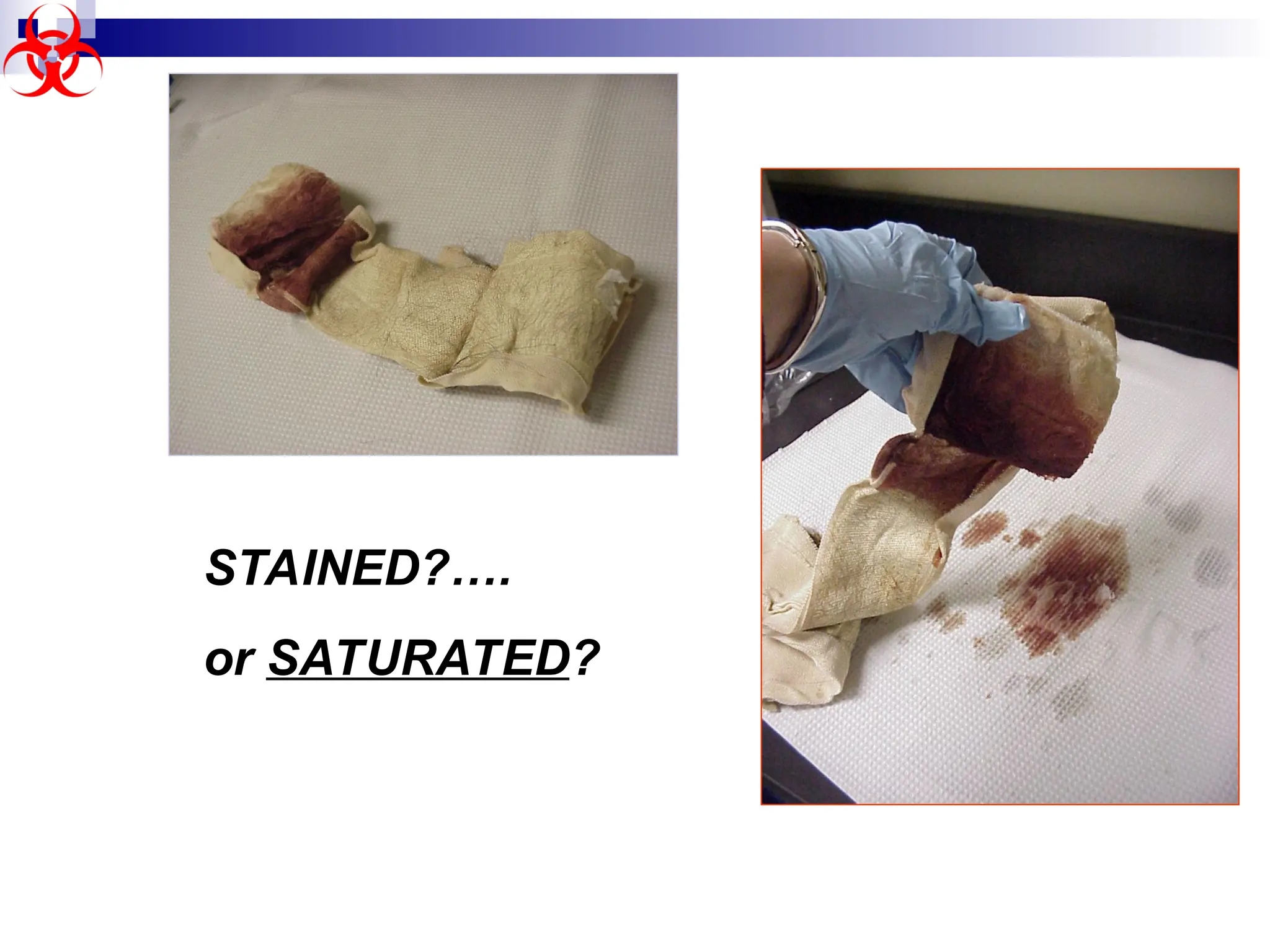 STAINED?….

or SATURATED?